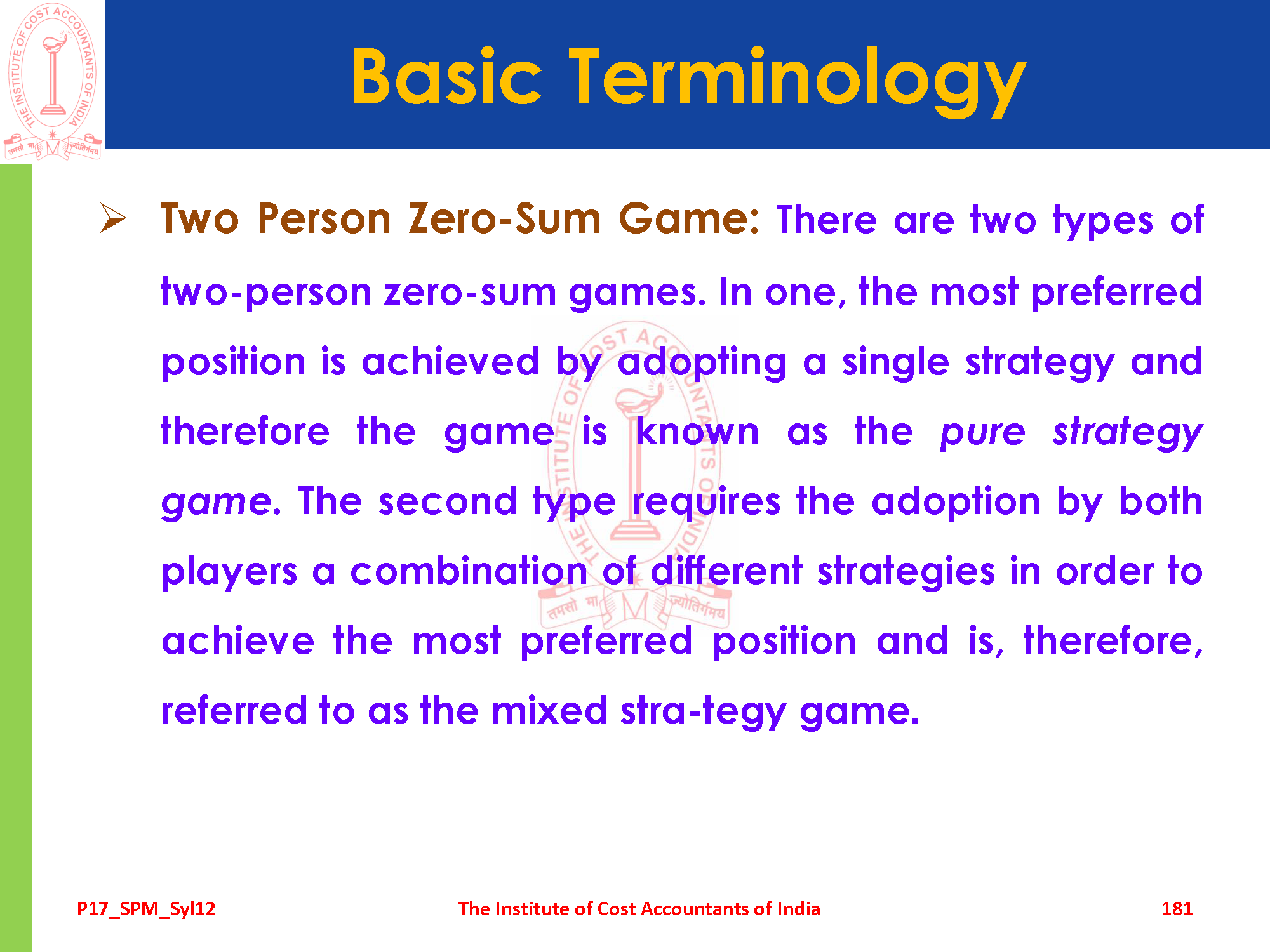 THE INSTITUTE OF COST ACCOUNTANTS OF INDIA
तमसो मा ज्योतिर्गमय

Basic Terminology

➢ Two Person Zero-Sum Game: There are two types of two-person zero-sum games. In one, the most preferred position is achieved by adopting a single strategy and therefore the game is known as the pure strategy game. The second type requires the adoption by both players a combination of different strategies in order to achieve the most preferred position and is, therefore, referred to as the mixed stra-tegy game.

P17_SPM_Syl12 The Institute of Cost Accountants of India 181